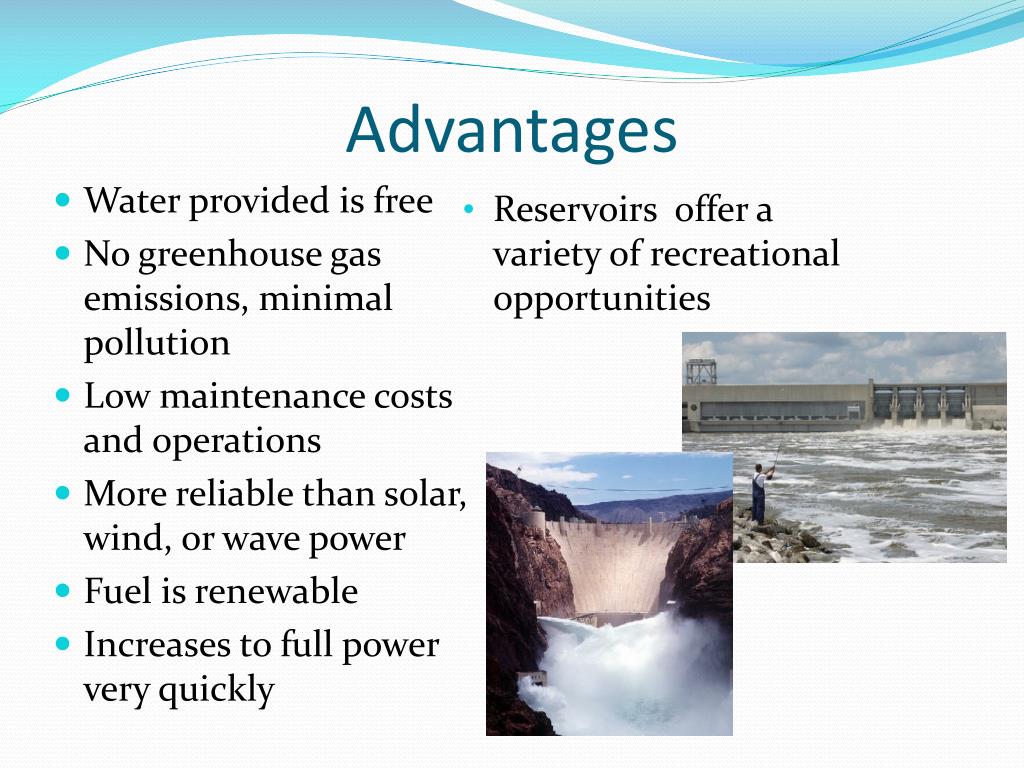 Advantages

- Water provided is free
- No greenhouse gas emissions, minimal pollution
- Low maintenance costs and operations
- More reliable than solar, wind, or wave power
- Fuel is renewable
- Increases to full power very quickly

- Reservoirs offer a variety of recreational opportunities